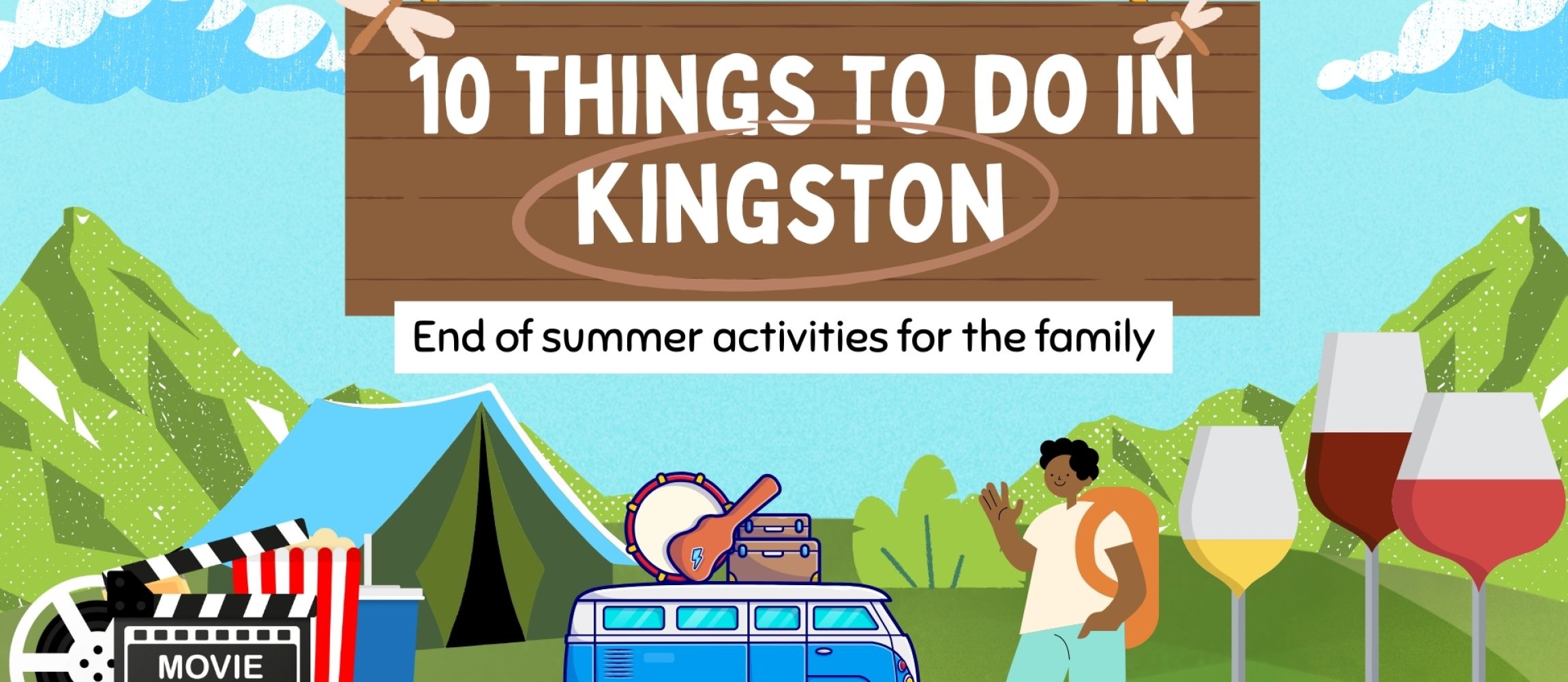 10 THINGS TO DO IN KINGSTON

End of summer activities for the family

MOVIE